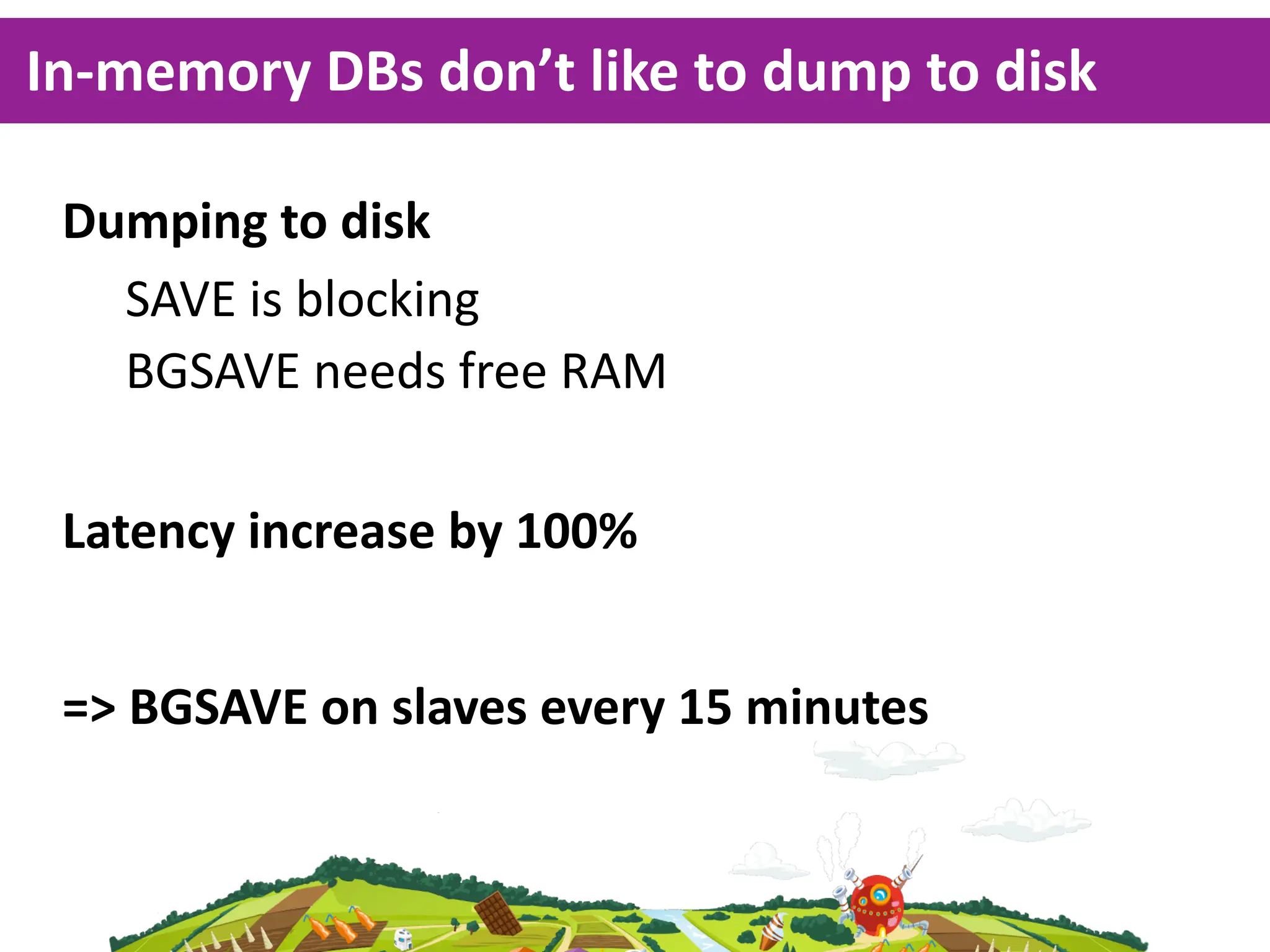 In-memory DBs don’t like to dump to disk

Dumping to disk

SAVE is blocking

BGSAVE needs free RAM

Latency increase by 100%

=> BGSAVE on slaves every 15 minutes